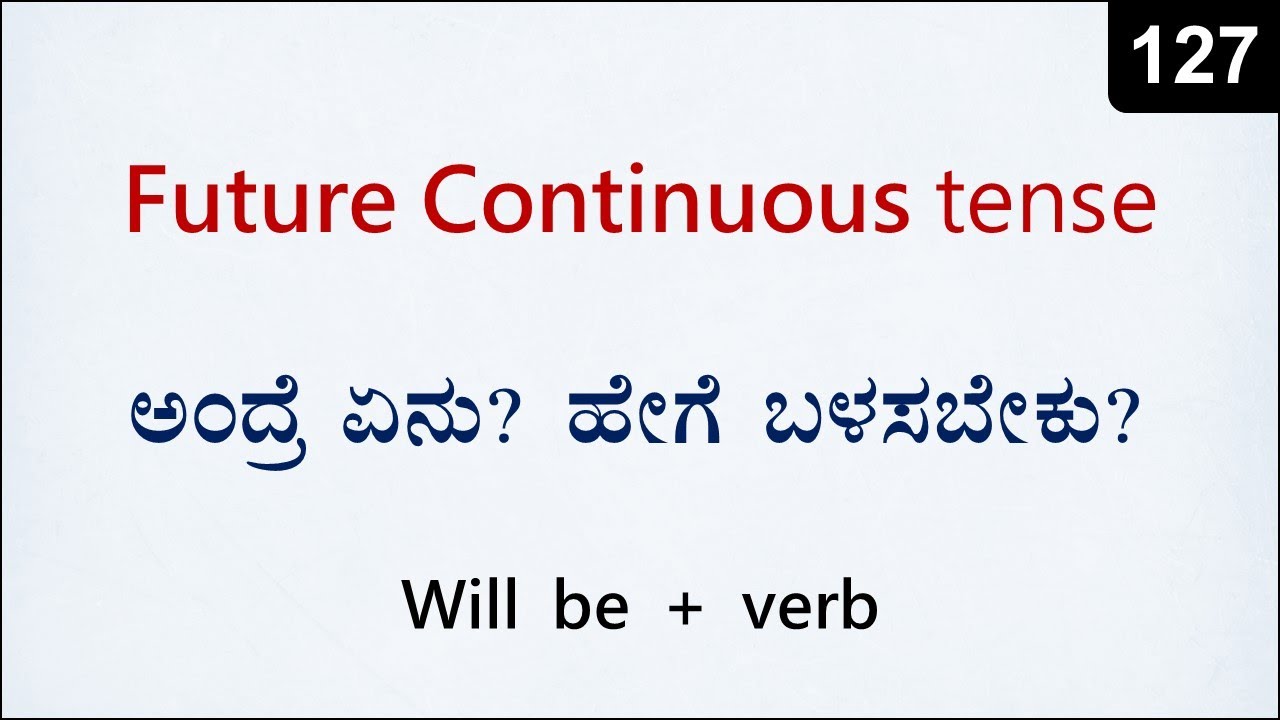 127

Future Continuous tense

ಅಂದ್ರೆ ಏನು? ಹೇಗೆ ಬಳಸಬೇಕು?

Will be + verb